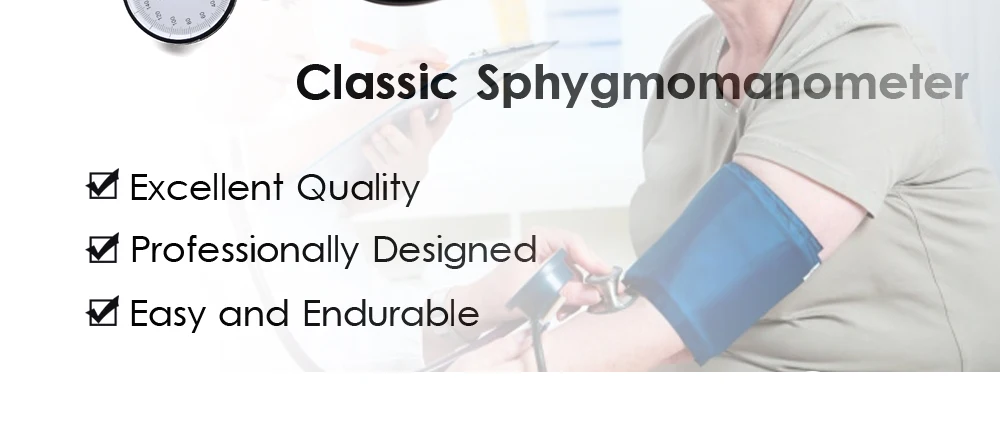 Classic Sphygmomanometer

☑ Excellent Quality

☑ Professionally Designed

☑ Easy and Endurable